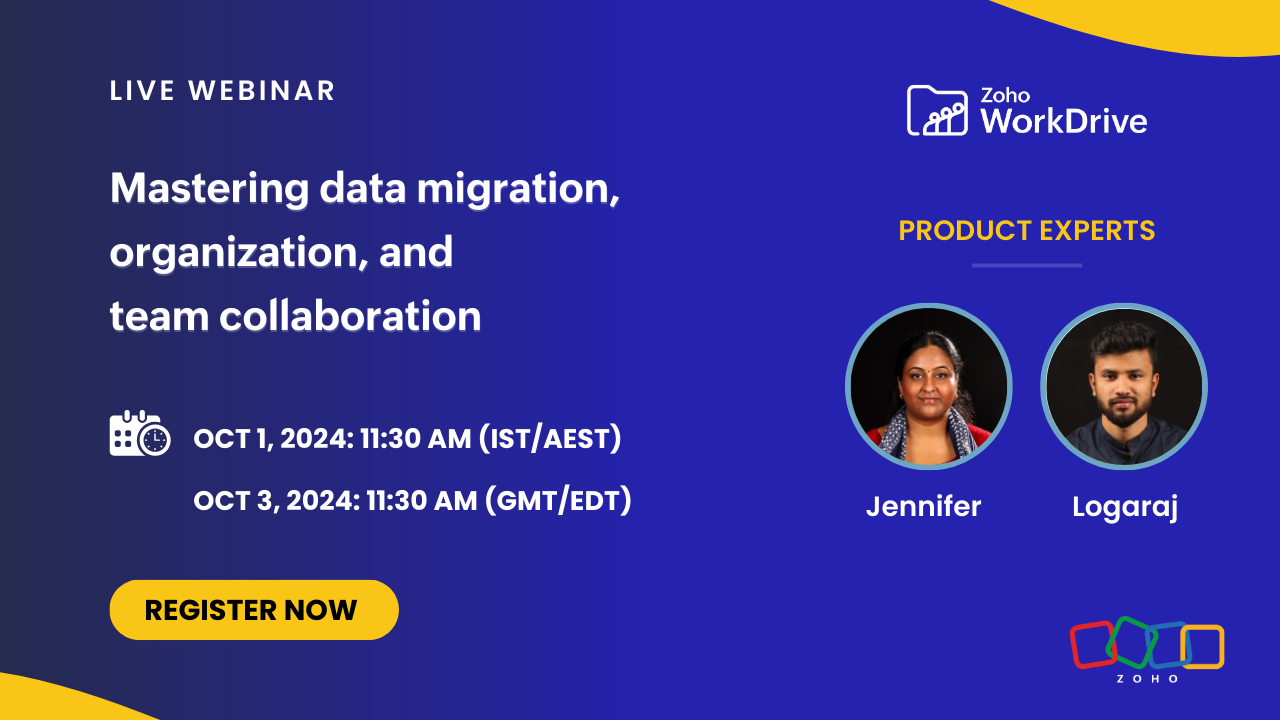 LIVE WEBINAR

Mastering data migration, organization, and team collaboration

OCT 1, 2024: 11:30 AM (IST/AEST)

OCT 3, 2024: 11:30 AM (GMT/EDT)

REGISTER NOW

Zoho WorkDrive

PRODUCT EXPERTS

Jennifer

Logaraj

ZOHO